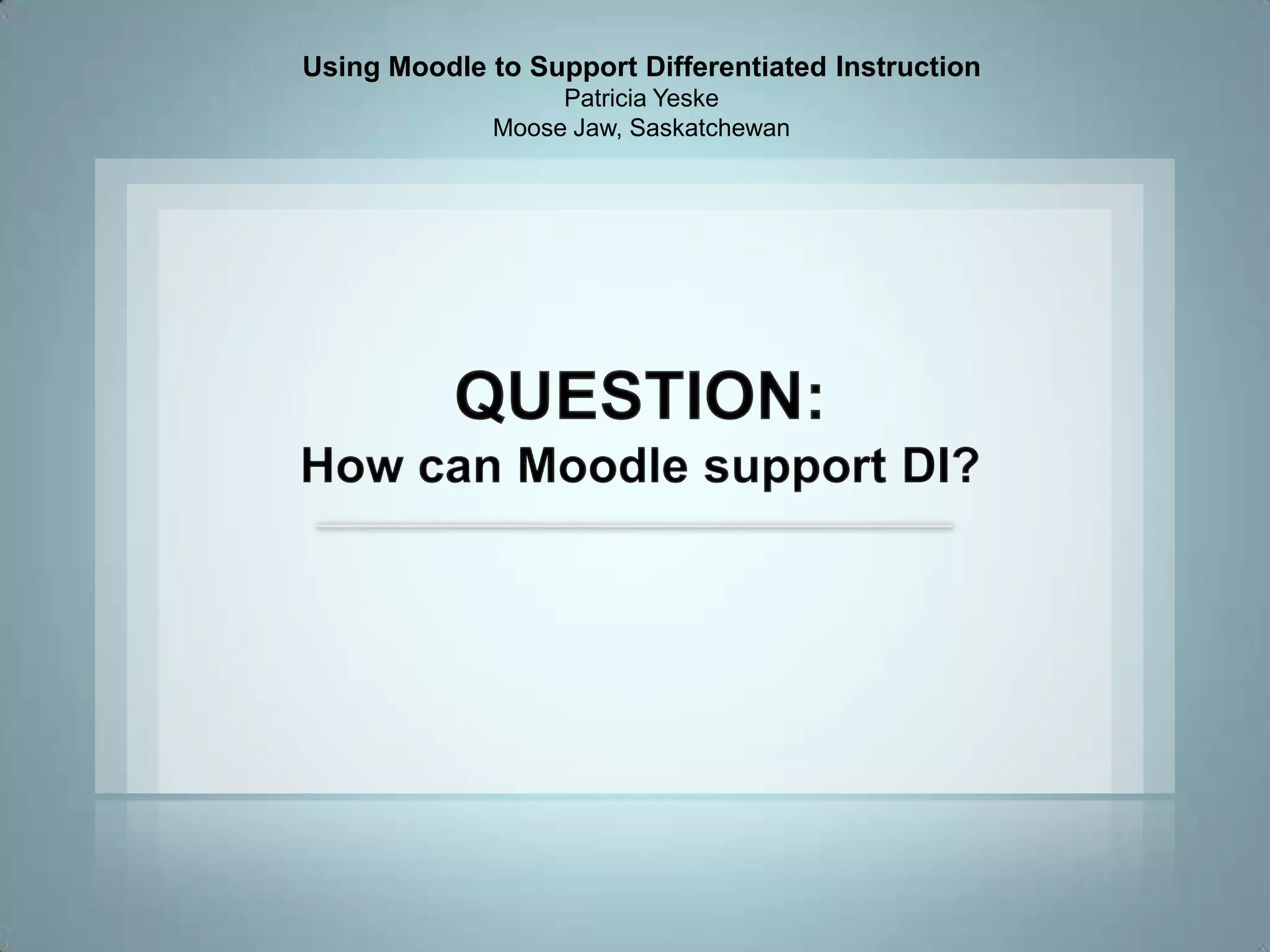 Using Moodle to Support Differentiated Instruction
Patricia Yeske
Moose Jaw, Saskatchewan

QUESTION:
How can Moodle support DI?